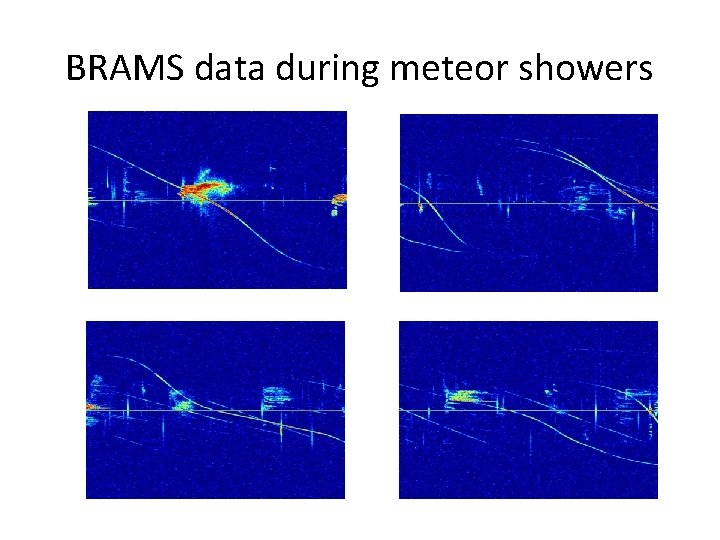 BRAMS data during meteor showers